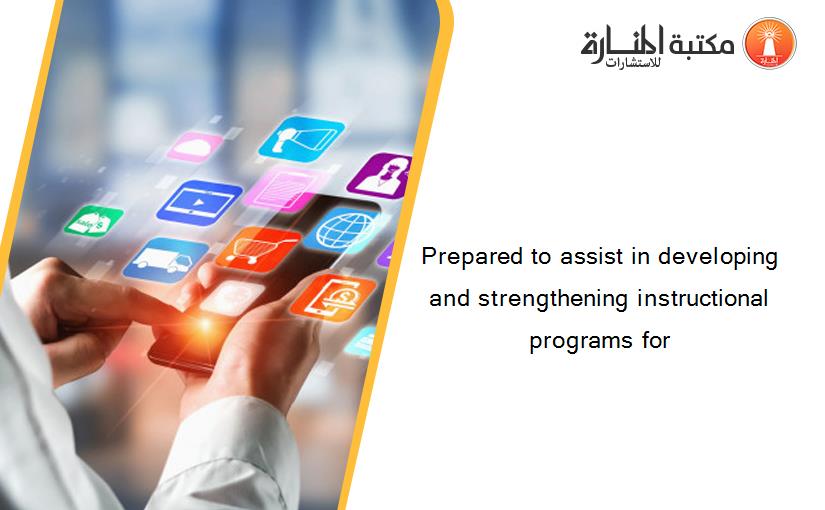 مكتبة المنارة للاستشارات

Prepared to assist in developing and strengthening instructional programs for